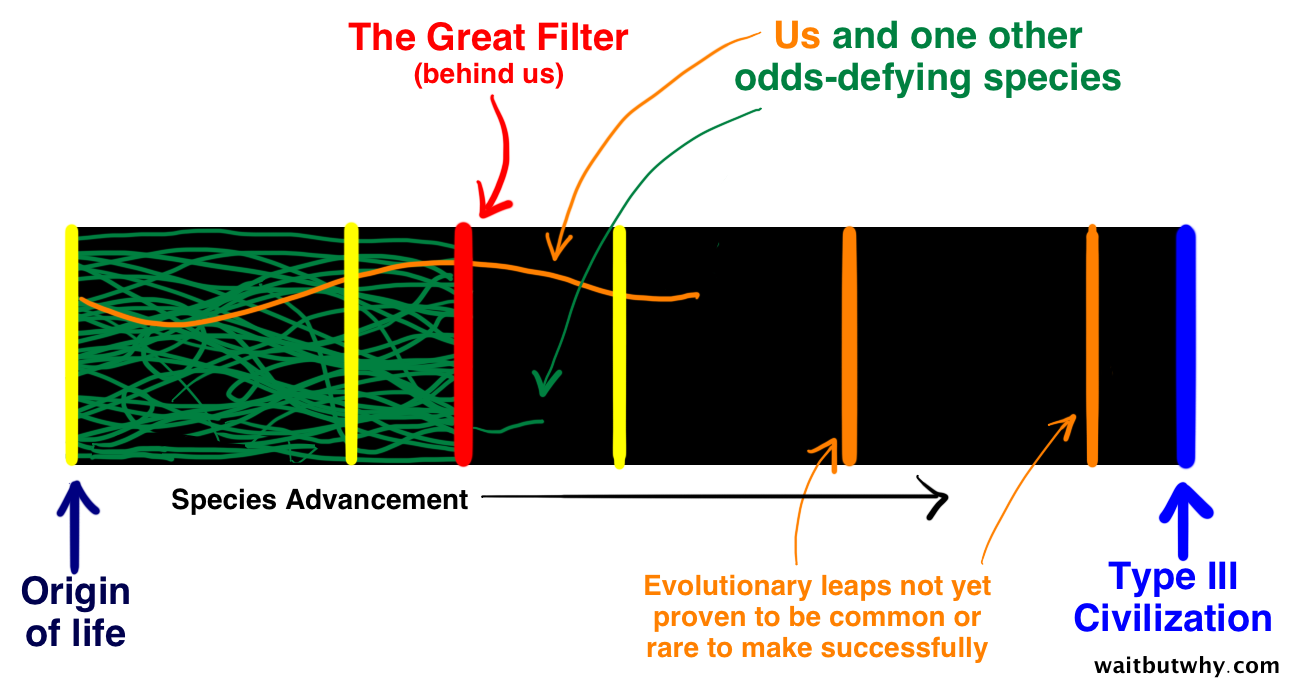 The Great Filter
(behind us)

Us and one other odds-defying species

Species Advancement

Origin of life

Evolutionary leaps not yet proven to be common or rare to make successfully

Type III Civilization

waitbutwhy.com